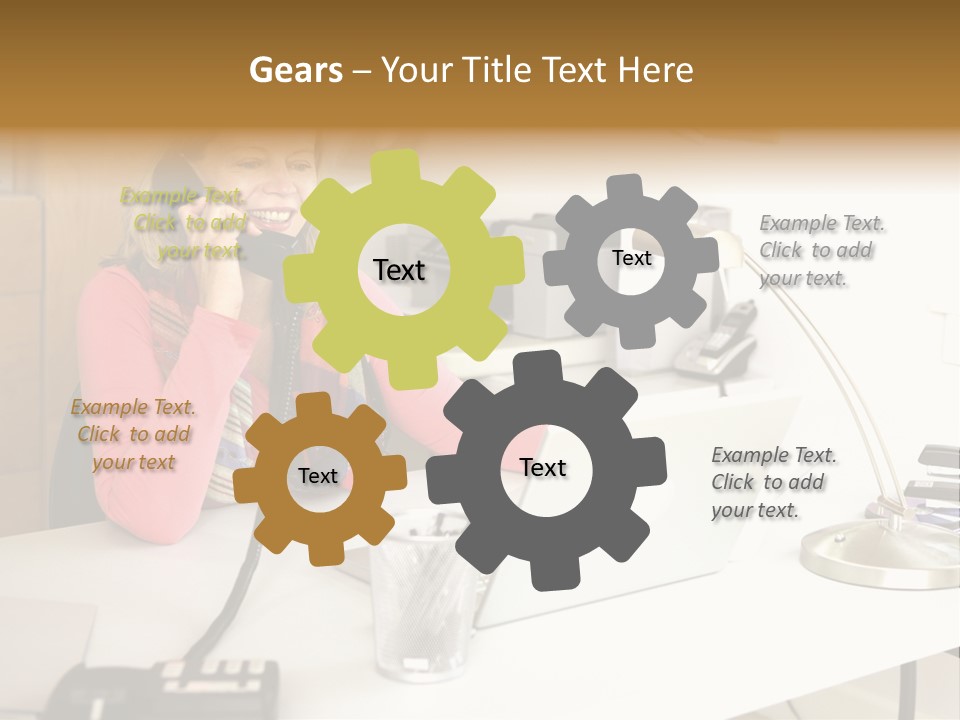 Gears – Your Title Text Here

Example Text. Click to add your text.

Text

Text

Example Text. Click to add your text.

Example Text. Click to add your text

Text

Text

Example Text. Click to add your text.